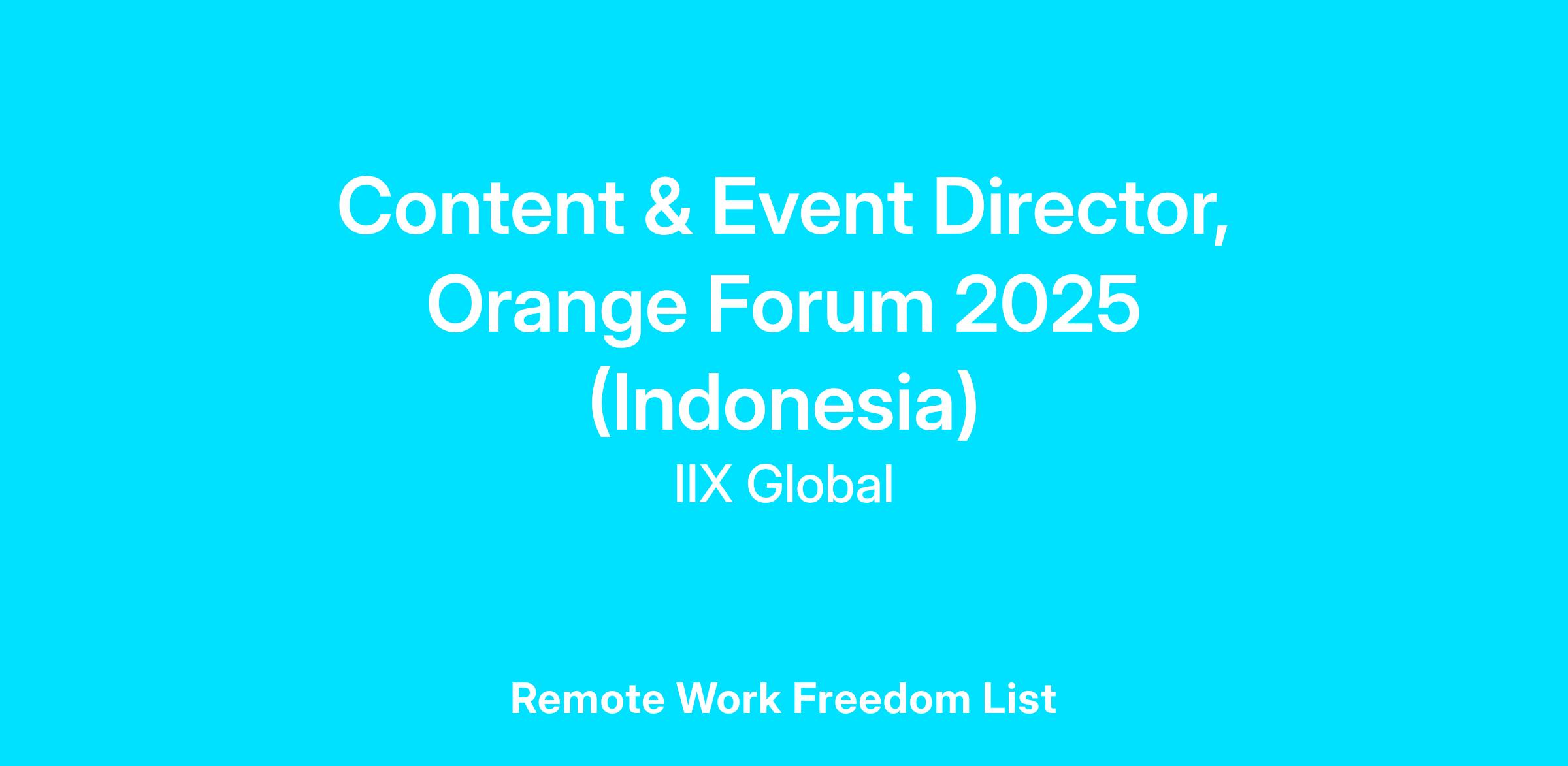 Content & Event Director, Orange Forum 2025 (Indonesia)

IIX Global

Remote Work Freedom List